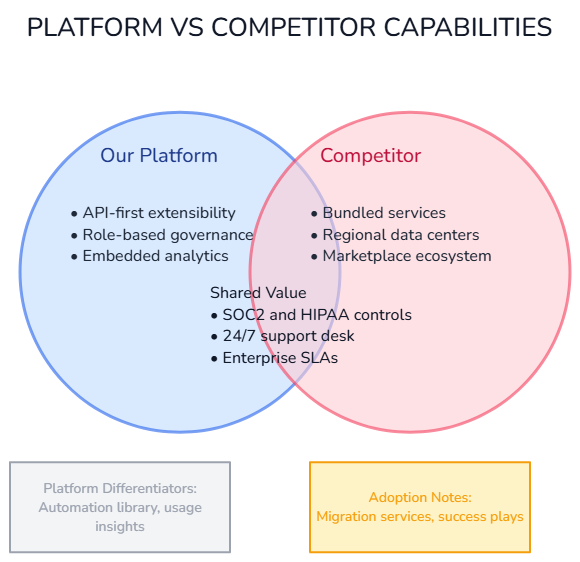 PLATFORM VS COMPETITOR CAPABILITIES

Our Platform

• API-first extensibility
• Role-based governance
• Embedded analytics

Competitor

• Bundled services
• Regional data centers
• Marketplace ecosystem

Shared Value
• SOC2 and HIPAA controls
• 24/7 support desk
• Enterprise SLAs

Platform Differentiators: Automation library, usage insights

Adoption Notes: Migration services, success plays